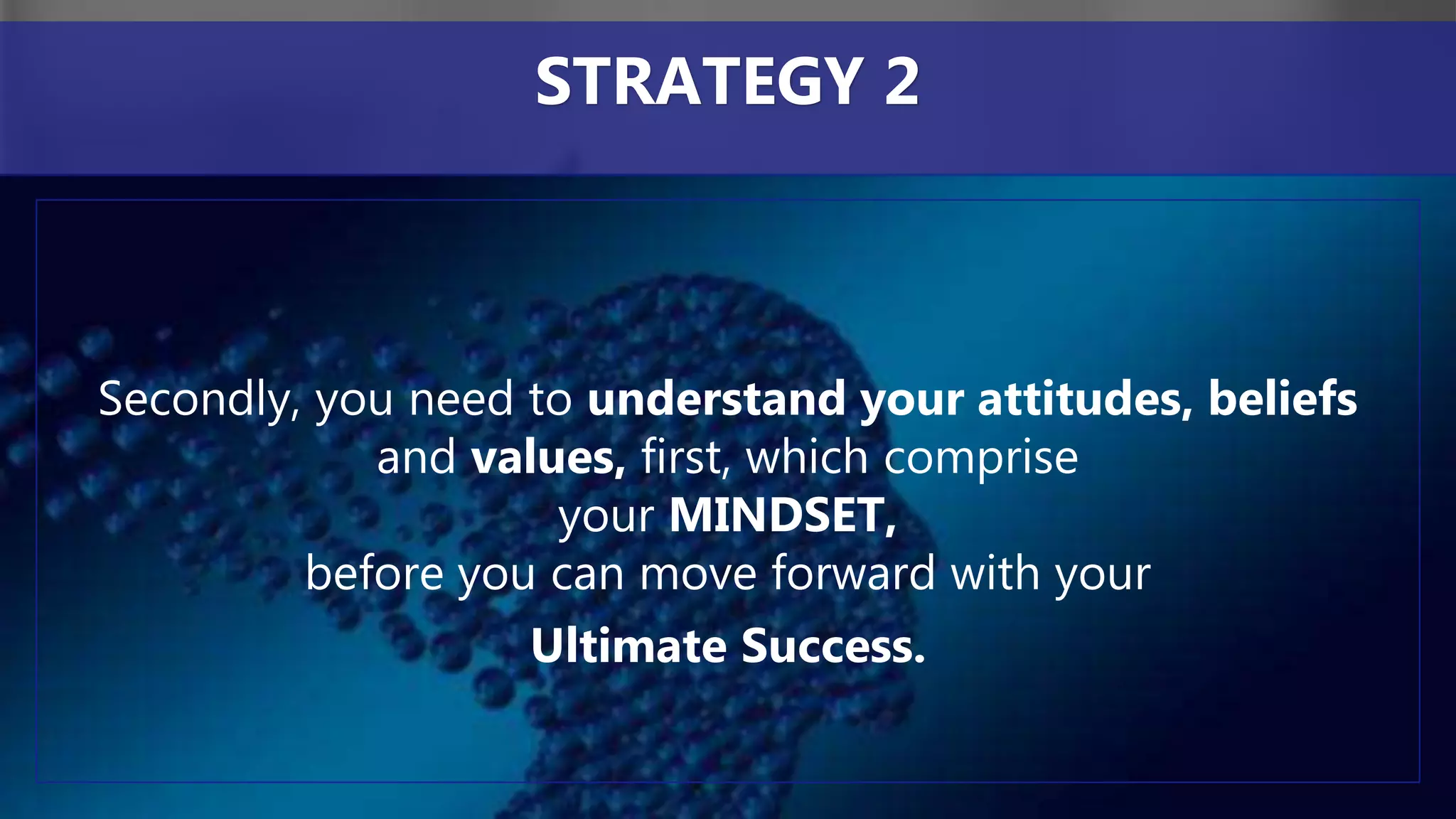 STRATEGY 2

Secondly, you need to understand your attitudes, beliefs and values, first, which comprise your MINDSET, before you can move forward with your Ultimate Success.